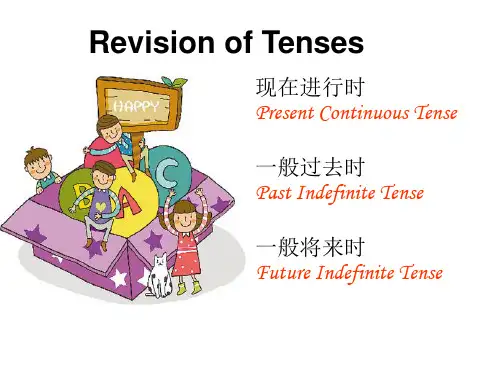 Revision of Tenses

HAPPY

B A C

现在进行时
Present Continuous Tense

一般过去时
Past Indefinite Tense

一般将来时
Future Indefinite Tense